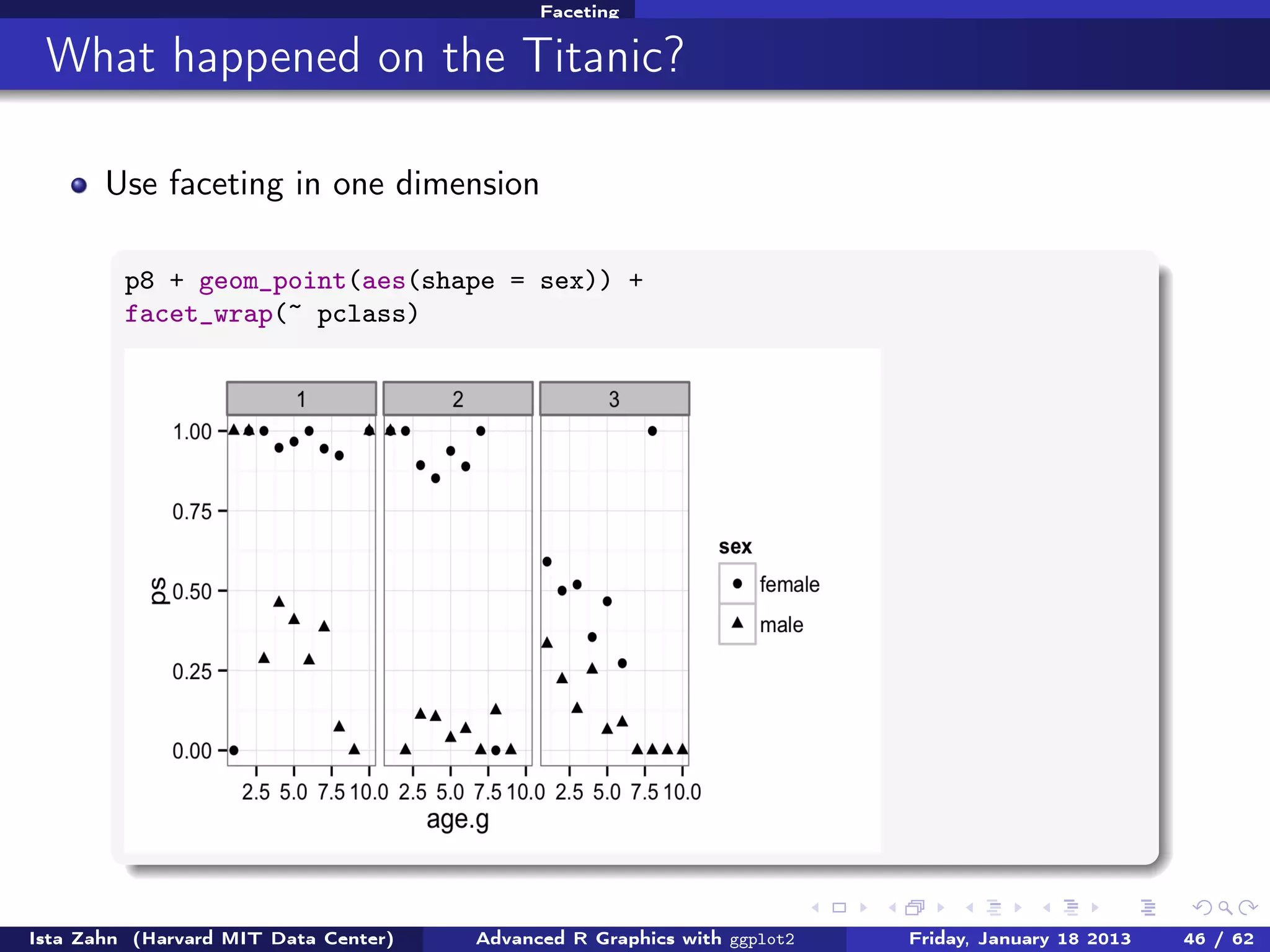 Faceting

What happened on the Titanic?

Use faceting in one dimension

p8 + geom_point(aes(shape = sex)) +
facet_wrap(~ pclass)

1 2 3

1.00
0.75
0.50
0.25
0.00

ps

2.5 5.0 7.5 10.0 2.5 5.0 7.5 10.0 2.5 5.0 7.5 10.0

age.g

sex
female
male

Ista Zahn (Harvard MIT Data Center) Advanced R Graphics with ggplot2 Friday, January 18 2013 46 / 62